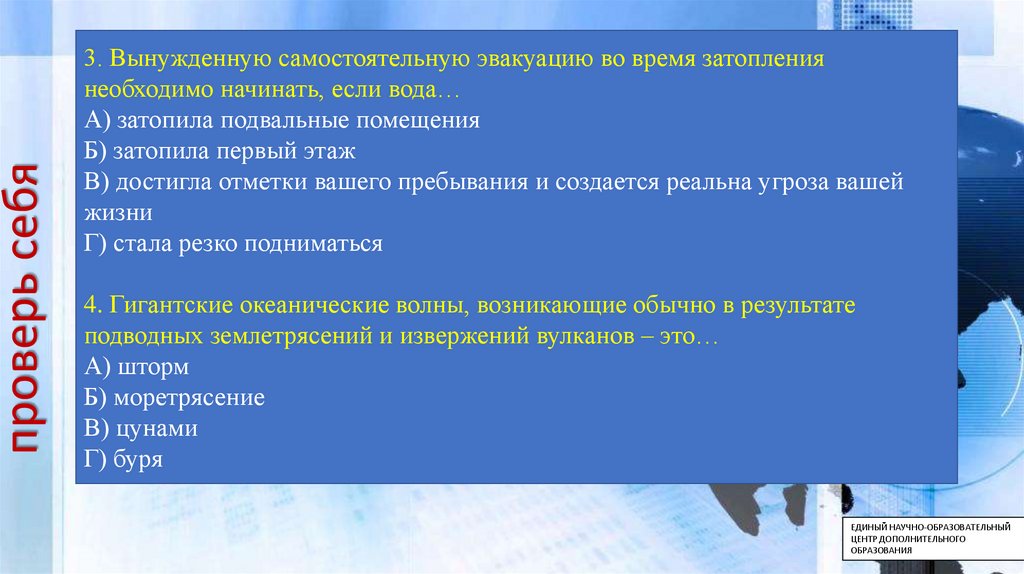 проверь себя

3. Вынужденную самостоятельную эвакуацию во время затопления необходимо начинать, если вода…
А) затопила подвальные помещения
Б) затопила первый этаж
В) достигла отметки вашего пребывания и создается реальна угроза вашей жизни
Г) стала резко подниматься

4. Гигантские океанические волны, возникающие обычно в результате подводных землетрясений и извержений вулканов – это…
А) шторм
Б) моретрясение
В) цунами
Г) буря

ЕДИНЫЙ НАУЧНО-ОБРАЗОВАТЕЛЬНЫЙ ЦЕНТР ДОПОЛНИТЕЛЬНОГО ОБРАЗОВАНИЯ